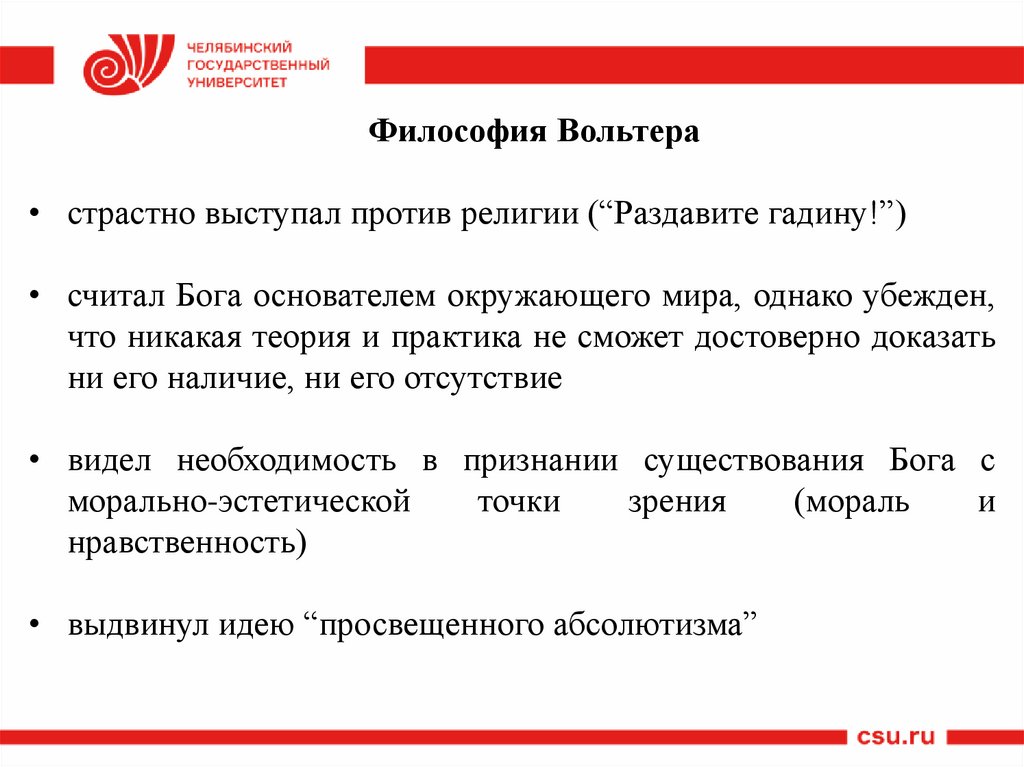 ЧЕЛЯБИНСКИЙ ГОСУДАРСТВЕННЫЙ УНИВЕРСИТЕТ

Философия Вольтера

• страстно выступал против религии (“Раздавите гадину!”)

• считал Бога основателем окружающего мира, однако убежден, что никакая теория и практика не сможет достоверно доказать ни его наличие, ни его отсутствие

• видел необходимость в признании существования Бога с морально-эстетической точки зрения (мораль и нравственность)

• выдвинул идею “просвещенного абсолютизма”

csu.ru